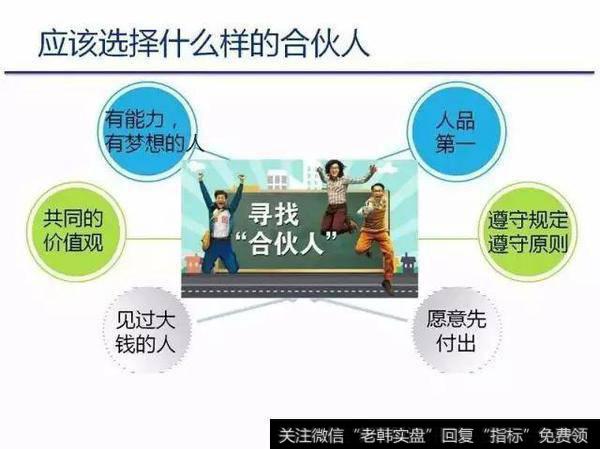 应该选择什么样的合伙人

有能力，有梦想的人

人品第一

共同的价值观

寻找“合伙人”

遵守规定遵守原则

见过大钱的人

愿意先付出

关注微信“老韩实盘”回复“指标”免费领